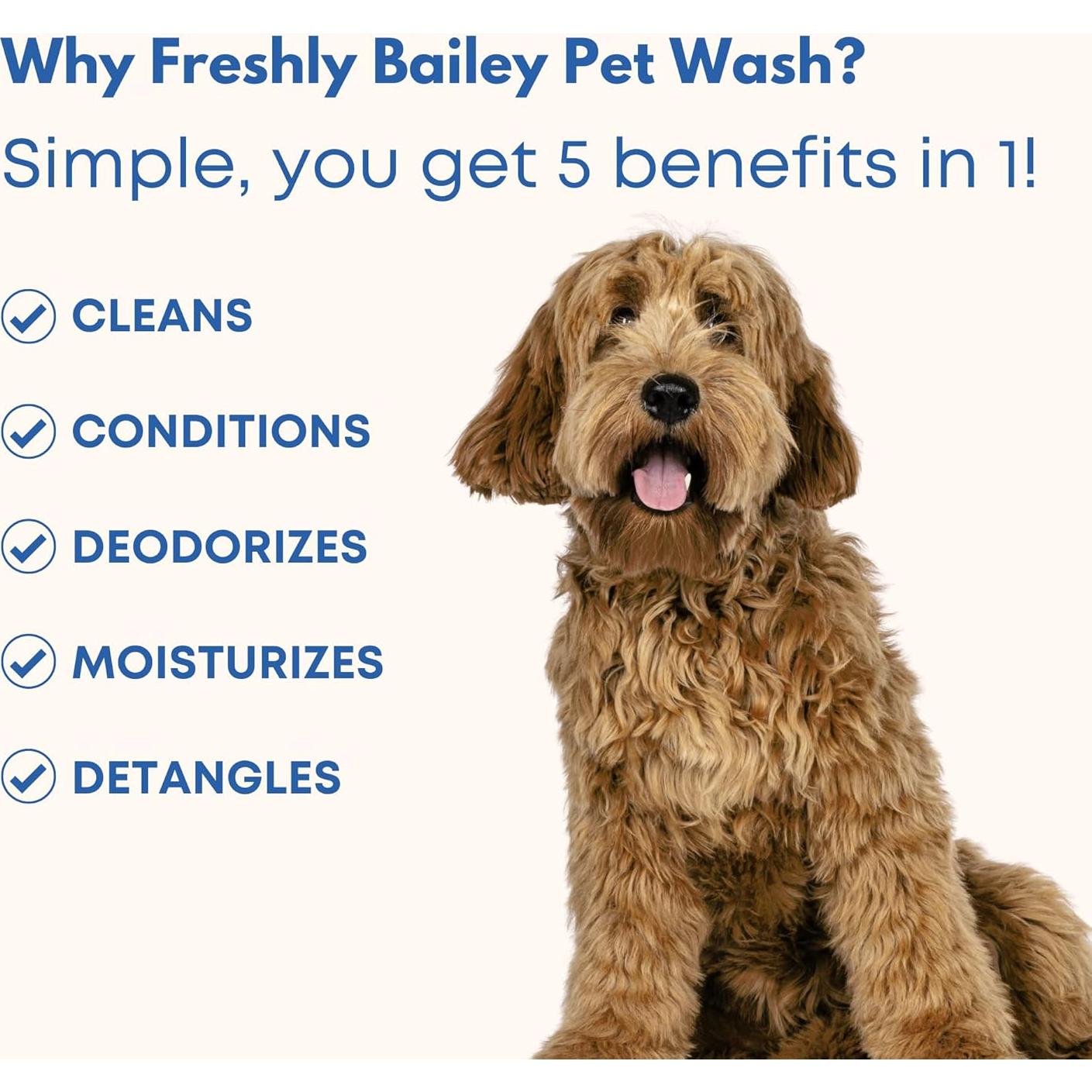 Why Freshly Bailey Pet Wash?

Simple, you get 5 benefits in 1!

CLEANS

CONDITIONS

DEODORIZES

MOISTURIZES

DETANGLES